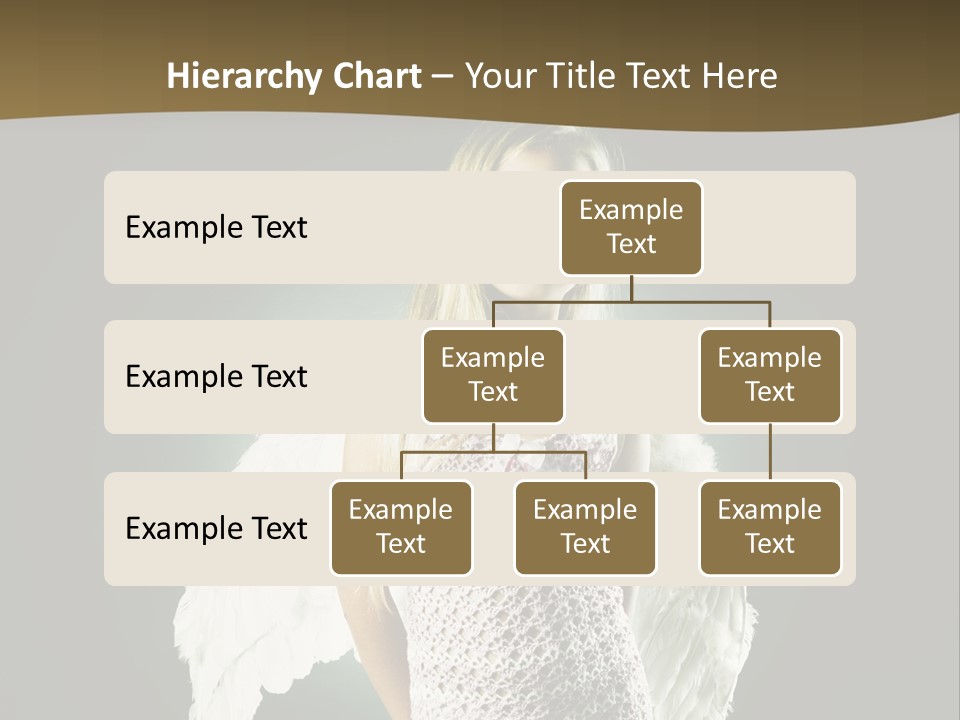 Hierarchy Chart – Your Title Text Here

Example Text

Example Text

Example Text

Example Text

Example Text

Example Text

Example Text

Example Text

Example Text